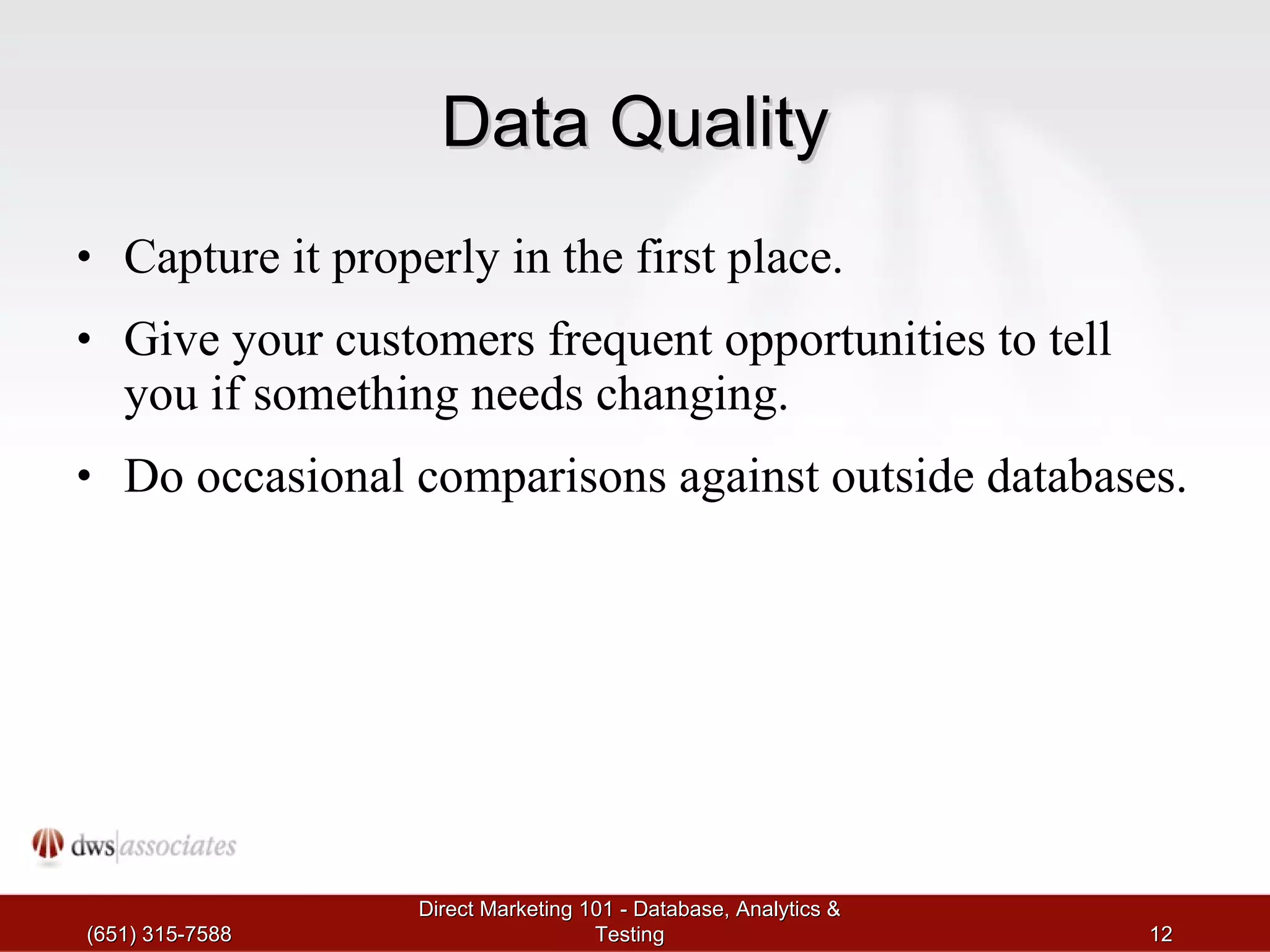 Data Quality

• Capture it properly in the first place.

• Give your customers frequent opportunities to tell you if something needs changing.

• Do occasional comparisons against outside databases.

dws|associates

(651) 315-7588

Direct Marketing 101 - Database, Analytics & Testing

12